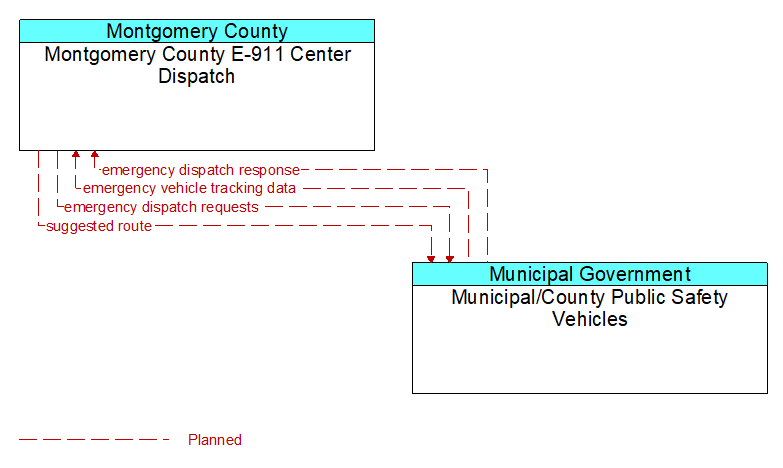 Montgomery County
Montgomery County E-911 Center Dispatch

emergency dispatch response
emergency vehicle tracking data
emergency dispatch requests
suggested route

Municipal Government
Municipal/County Public Safety Vehicles

Planned